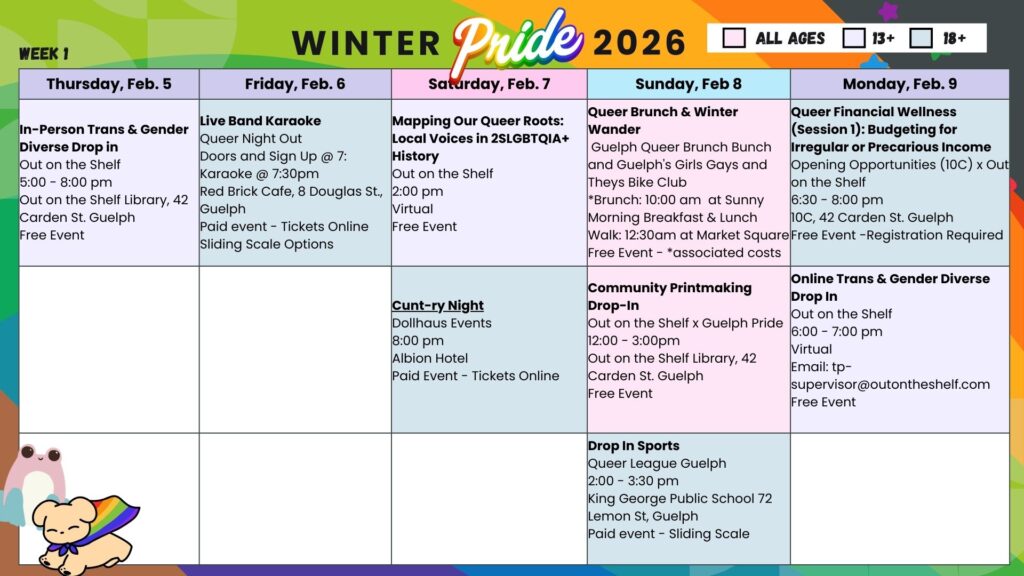 WEEK 1

WINTER Pride 2026

ALL AGES 13+ 18+

| Thursday, Feb. 5 | Friday, Feb. 6 | Saturday, Feb. 7 | Sunday, Feb 8 | Monday, Feb. 9 |
|---|---|---|---|---|
| In-Person Trans & Gender Diverse Drop in Out on the Shelf 5:00 - 8:00 pm Out on the Shelf Library, 42 Carden St. Guelph Free Event | Live Band Karaoke Queer Night Out Doors and Sign Up @ 7: Karaoke @ 7:30pm Red Brick Cafe, 8 Douglas St., Guelph Paid event - Tickets Online Sliding Scale Options | Mapping Our Queer Roots: Local Voices in 2SLGBTQIA+ History Out on the Shelf 2:00 pm Virtual Free Event | Queer Brunch & Winter Wander Guelph Queer Brunch Bunch and Guelph's Girls Gays and Theys Bike Club *Brunch: 10:00 am at Sunny Morning Breakfast & Lunch Walk: 12:30am at Market Square Free Event - *associated costs | Queer Financial Wellness (Session 1): Budgeting for Irregular or Precarious Income Opening Opportunities (10C) x Out on the Shelf 6:30 - 8:00 pm 10C, 42 Carden St. Guelph Free Event -Registration Required |
| | | Cunt-ry Night Dollhaus Events 8:00 pm Albion Hotel Paid Event - Tickets Online | Community Printmaking Drop-In Out on the Shelf x Guelph Pride 12:00 - 3:00pm Out on the Shelf Library, 42 Carden St. Guelph Free Event | Online Trans & Gender Diverse Drop In Out on the Shelf 6:00 - 7:00 pm Virtual Email: tp-supervisor@outontheshelf.com Free Event |
| | | | Drop In Sports Queer League Guelph 2:00 - 3:30 pm King George Public School 72 Lemon St, Guelph Paid event - Sliding Scale | |